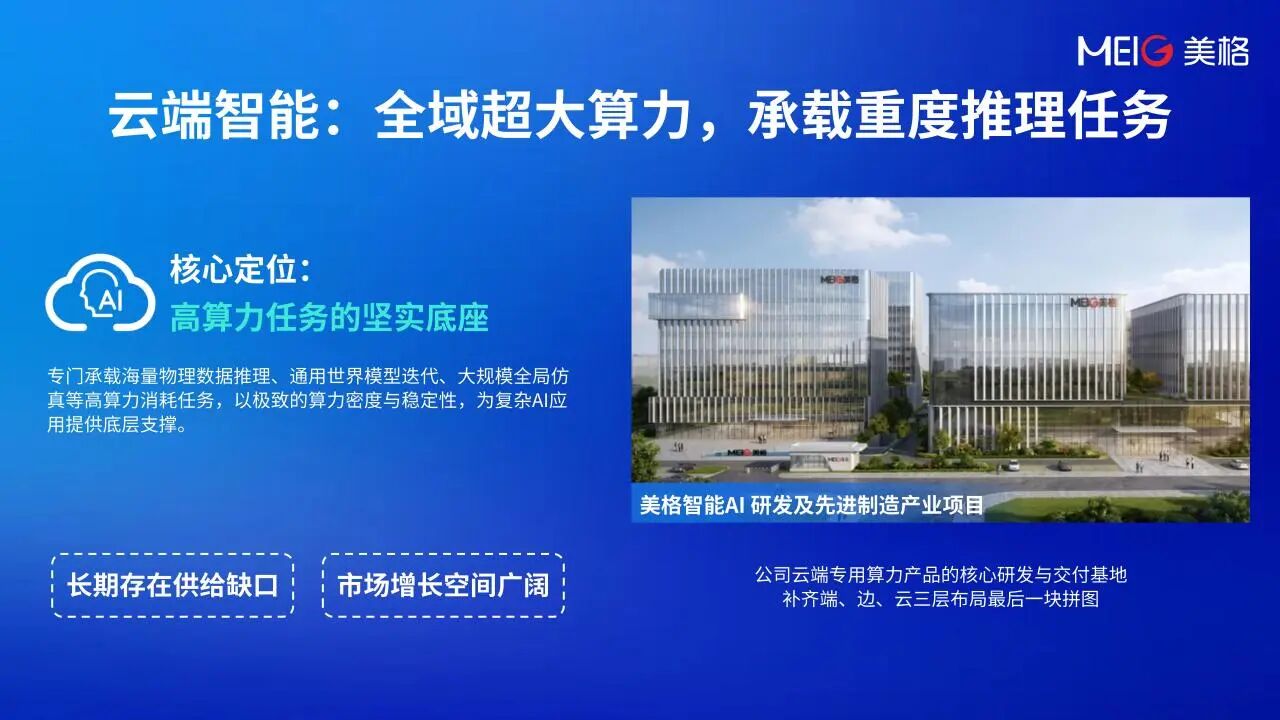 MEIG 美格

云端智能：全域超大算力，承载重度推理任务

AI

核心定位：
高算力任务的坚实底座

专门承载海量物理数据推理、通用世界模型迭代、大规模全局仿真等高算力消耗任务，以极致的算力密度与稳定性，为复杂AI应用提供底层支撑。

长期存在供给缺口

市场增长空间广阔

MEIG美格

MEIG美格

MEIG美格

美格智能AI 研发及先进制造产业项目

公司云端专用算力产品的核心研发与交付基地
补齐端、边、云三层布局最后一块拼图